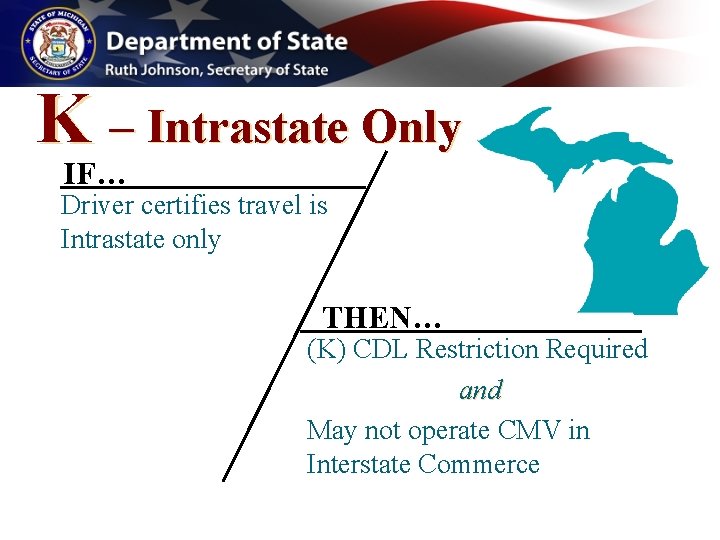 STATE OF MICHIGAN SECRETARY OF STATE

Department of State

Ruth Johnson, Secretary of State

K – Intrastate Only

IF…

Driver certifies travel is Intrastate only

THEN…

(K) CDL Restriction Required

and

May not operate CMV in Interstate Commerce